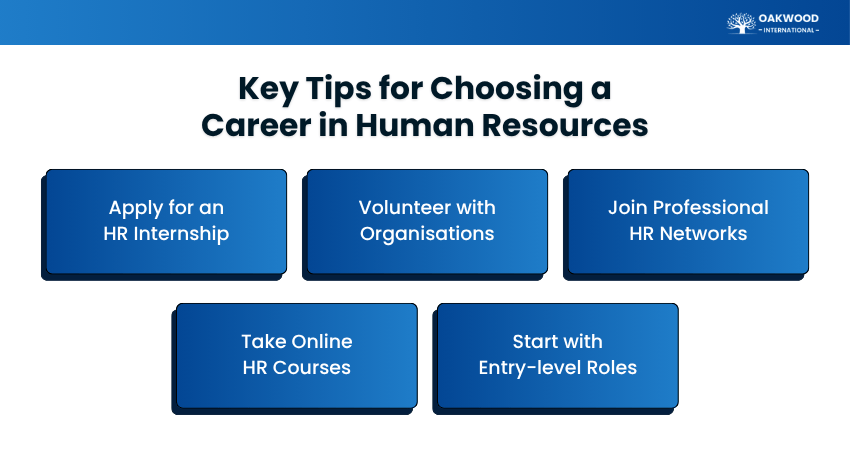 OAKWOOD
– INTERNATIONAL –

Key Tips for Choosing a Career in Human Resources

Apply for an HR Internship

Volunteer with Organisations

Join Professional HR Networks

Take Online HR Courses

Start with Entry-level Roles